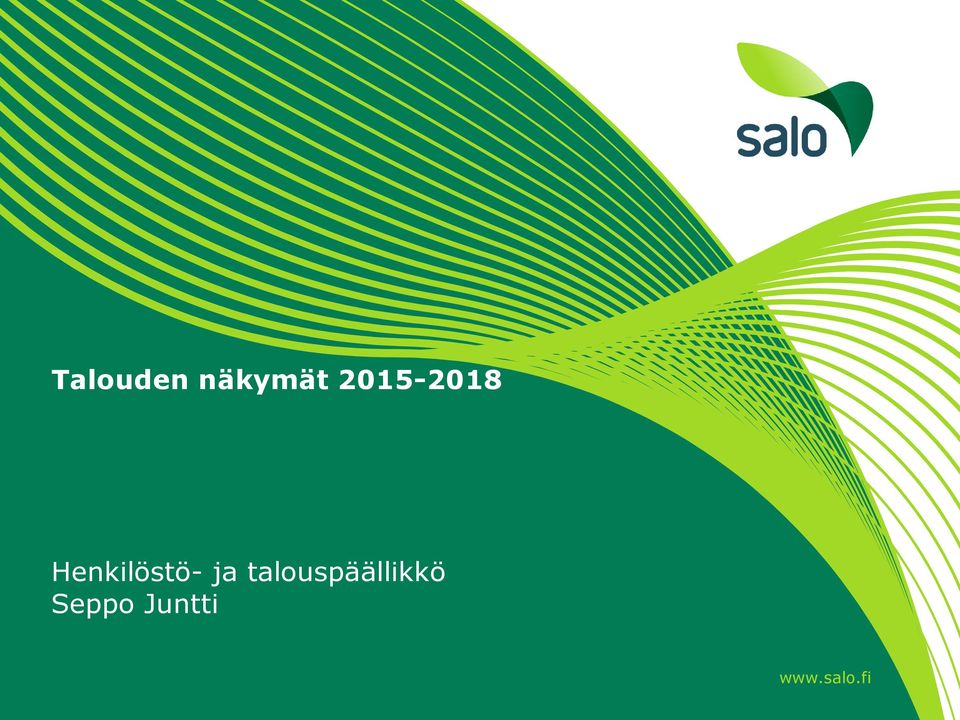 salo

Talouden näkymät 2015-2018

Henkilöstö- ja talouspäällikkö
Seppo Juntti

www.salo.fi